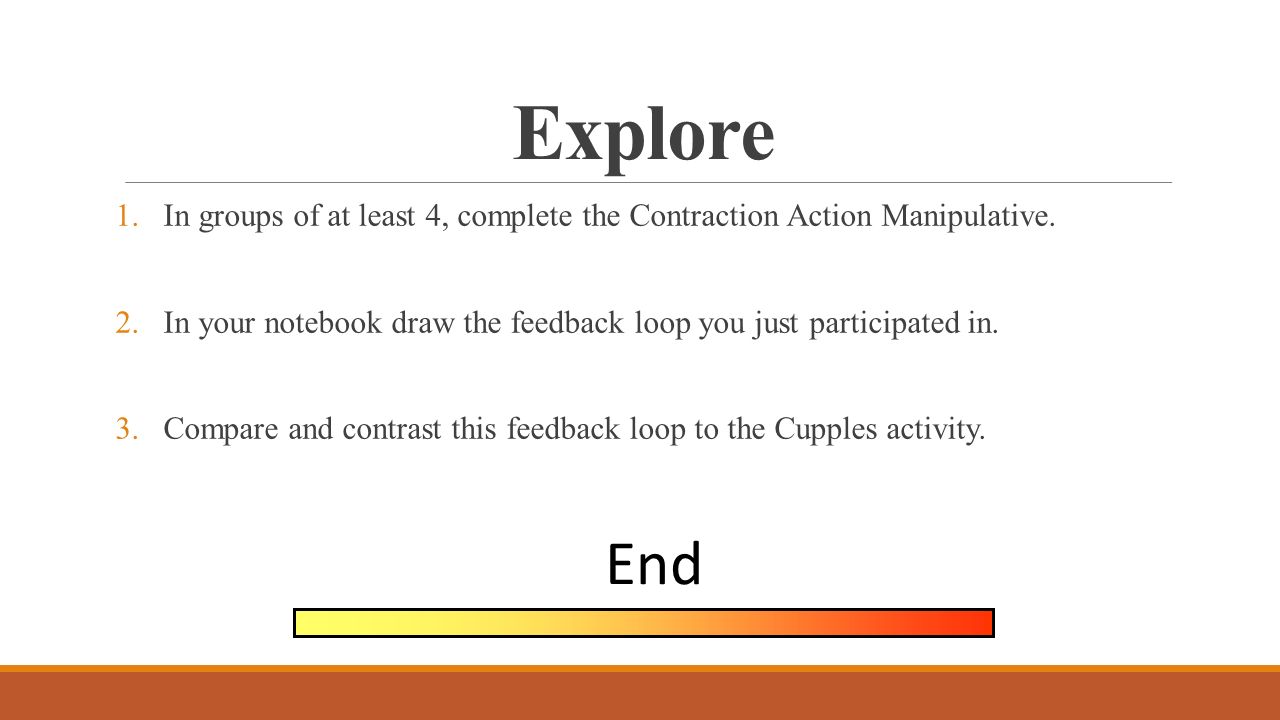 Explore

1. In groups of at least 4, complete the Contraction Action Manipulative.

2. In your notebook draw the feedback loop you just participated in.

3. Compare and contrast this feedback loop to the Cupples activity.

End